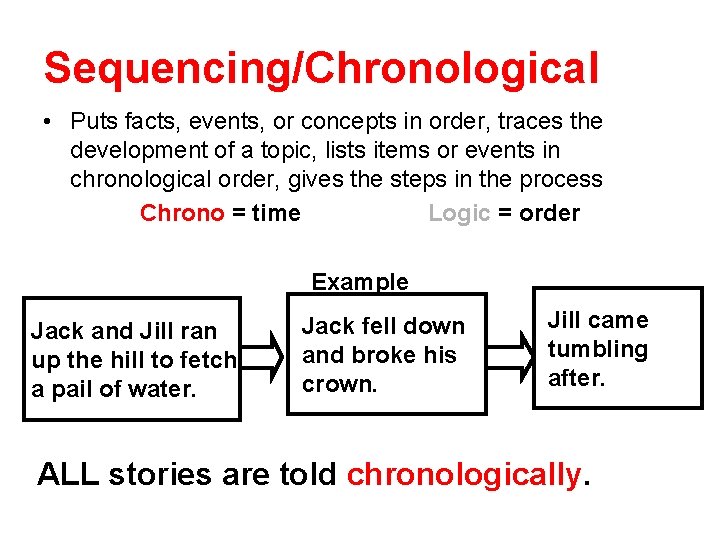 Sequencing/Chronological

• Puts facts, events, or concepts in order, traces the development of a topic, lists items or events in chronological order, gives the steps in the process

Chrono = time Logic = order

Example

Jack and Jill ran up the hill to fetch a pail of water.

Jack fell down and broke his crown.

Jill came tumbling after.

ALL stories are told chronologically.